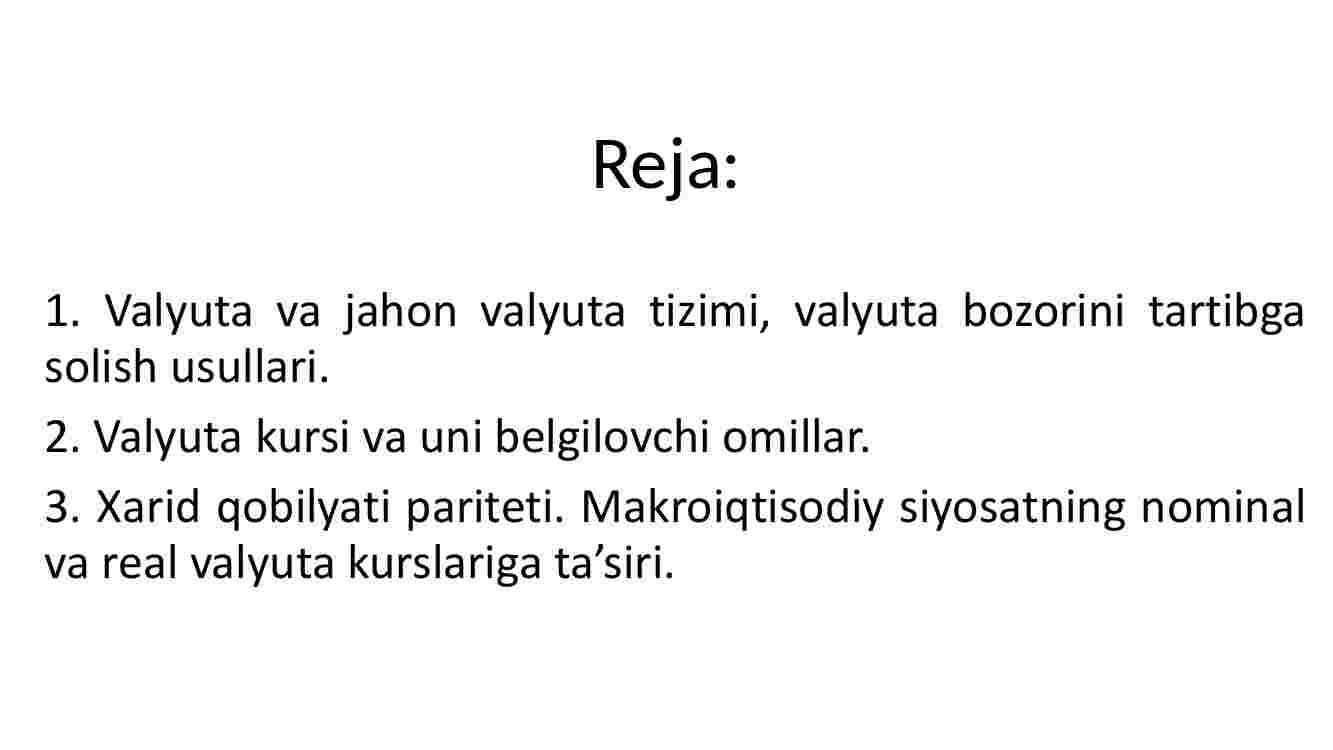 Reja:

1. Valyuta va jahon valyuta tizimi, valyuta bozorini tartibga solish usullari.

2. Valyuta kursi va uni belgilovchi omillar.

3. Xarid qobilyati pariteti. Makroiqtisodiy siyosatning nominal va real valyuta kurslariga ta’siri.